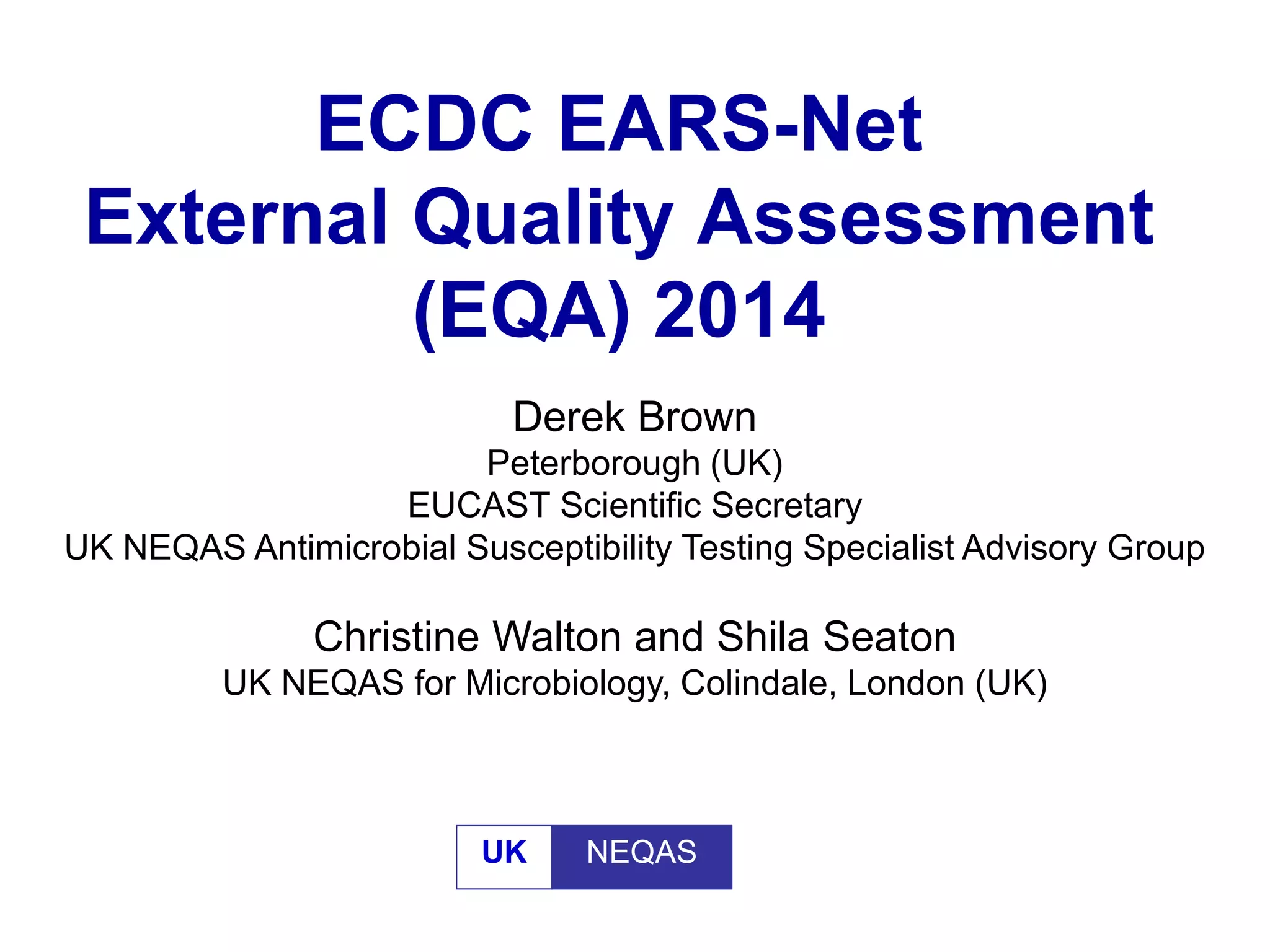 ECDC EARS-Net
External Quality Assessment
(EQA) 2014

Derek Brown
Peterborough (UK)
EUCAST Scientific Secretary
UK NEQAS Antimicrobial Susceptibility Testing Specialist Advisory Group

Christine Walton and Shila Seaton
UK NEQAS for Microbiology, Colindale, London (UK)

UK NEQAS